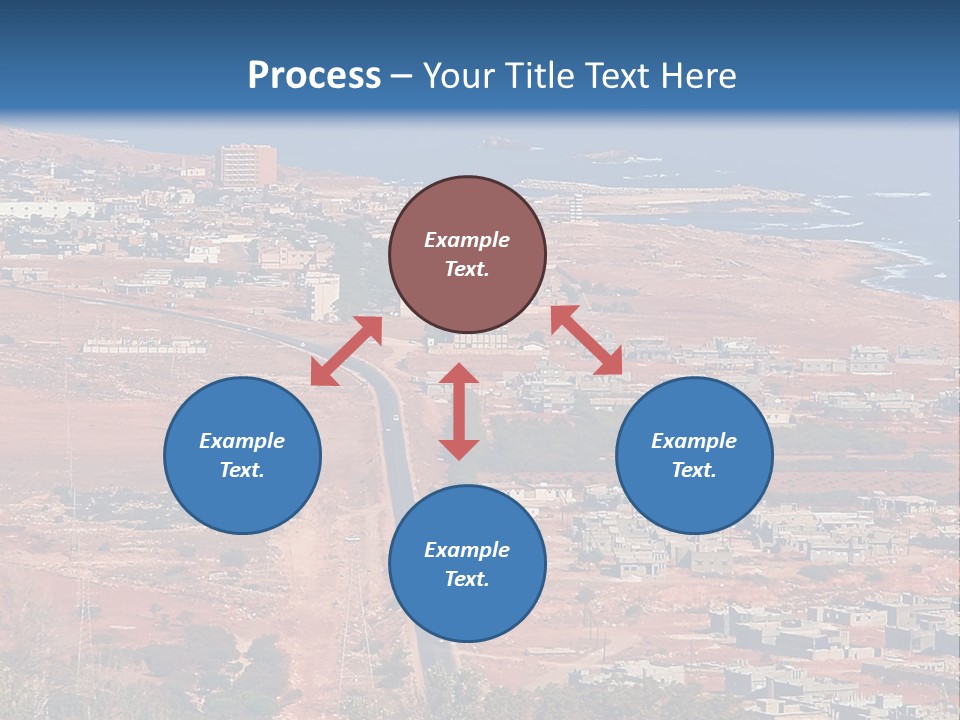 Process – Your Title Text Here

Example Text.

Example Text.

Example Text.

Example Text.